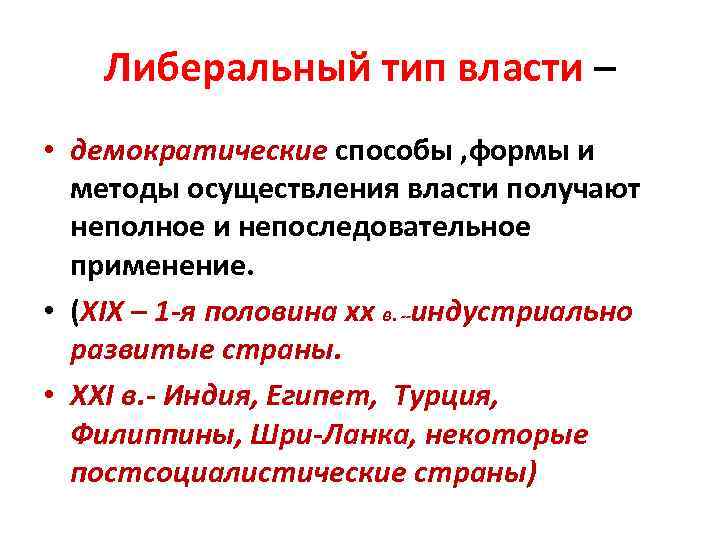 Либеральный тип власти –

• демократические способы ,формы и методы осуществления власти получают неполное и непоследовательное применение.

• (XIX – 1-я половина хх в. --индустриально развитые страны.

• XXI в.- Индия, Египет, Турция, Филиппины, Шри-Ланка, некоторые постсоциалистические страны)